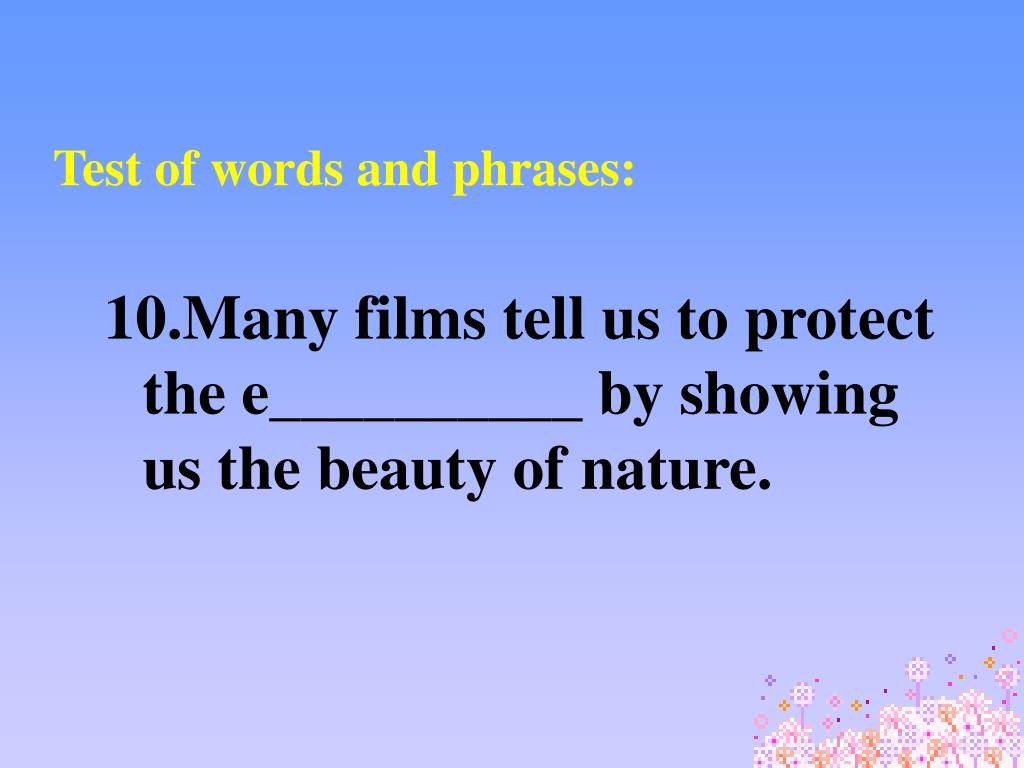 Test of words and phrases:

10.Many films tell us to protect the e__________ by showing us the beauty of nature.